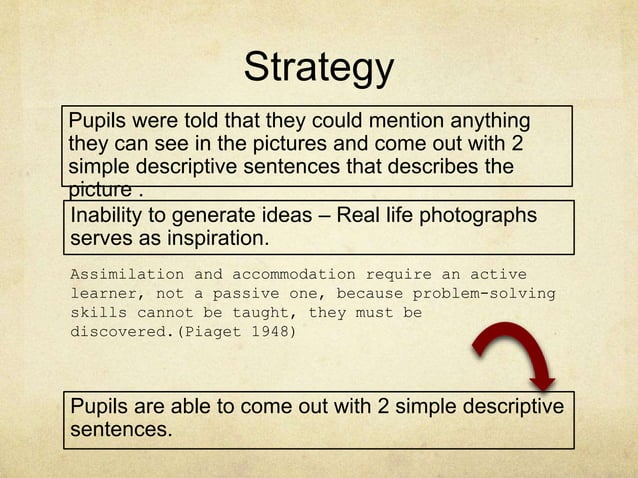 Strategy

Pupils were told that they could mention anything they can see in the pictures and come out with 2 simple descriptive sentences that describes the picture .

Inability to generate ideas – Real life photographs serves as inspiration.

Assimilation and accommodation require an active learner, not a passive one, because problem-solving skills cannot be taught, they must be discovered.(Piaget 1948)

Pupils are able to come out with 2 simple descriptive sentences.